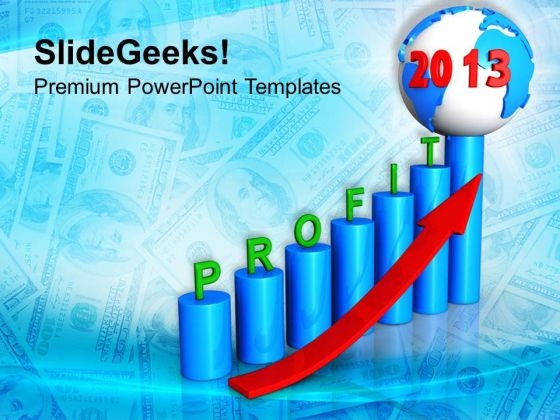 SlideGeeks!
Premium PowerPoint Templates

2013

PROFIT